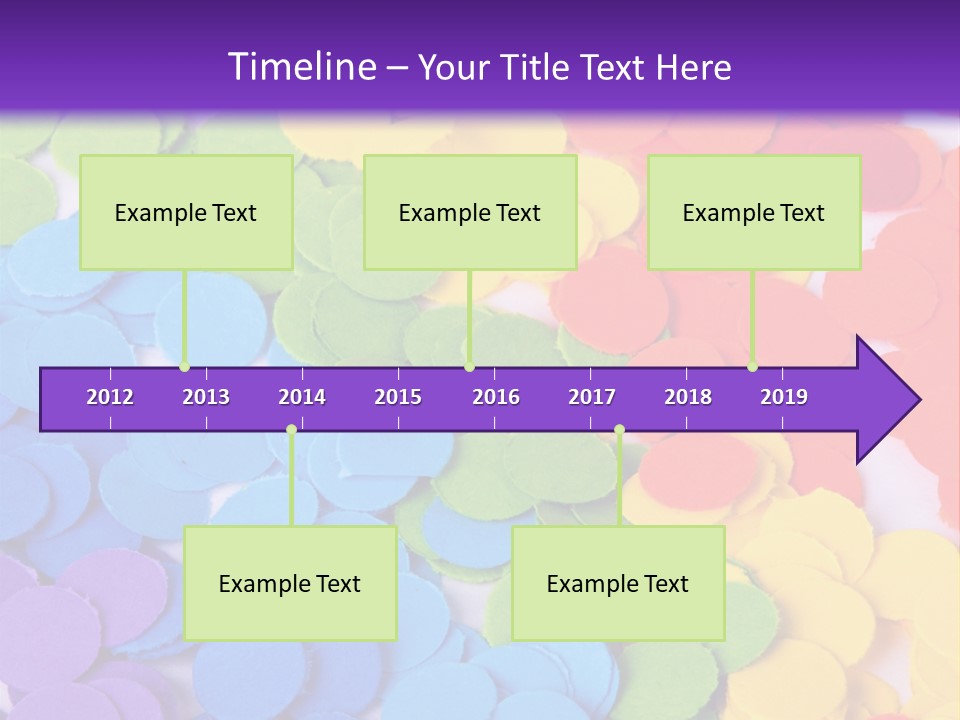 Timeline – Your Title Text Here

Example Text

Example Text

Example Text

2012 2013 2014 2015 2016 2017 2018 2019

Example Text

Example Text